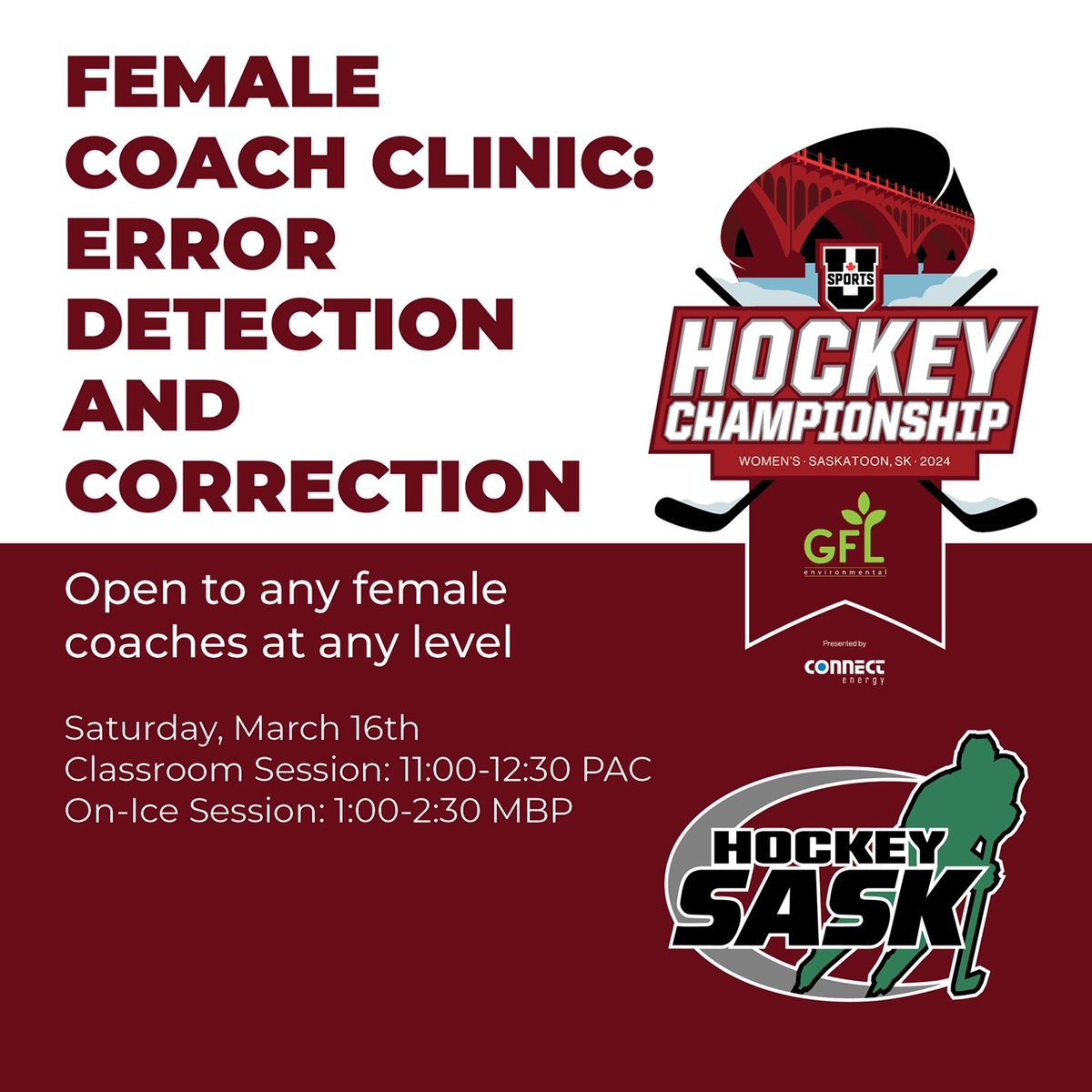 FEMALE COACH CLINIC: ERROR DETECTION AND CORRECTION

Open to any female coaches at any level

Saturday, March 16th
Classroom Session: 11:00-12:30 PAC
On-Ice Session: 1:00-2:30 MBP

U SPORTS
HOCKEY CHAMPIONSHIP
WOMEN'S · SASKATOON, SK · 2024
GFL environmental
Presented by
CONNECT energy

HOCKEY SASK